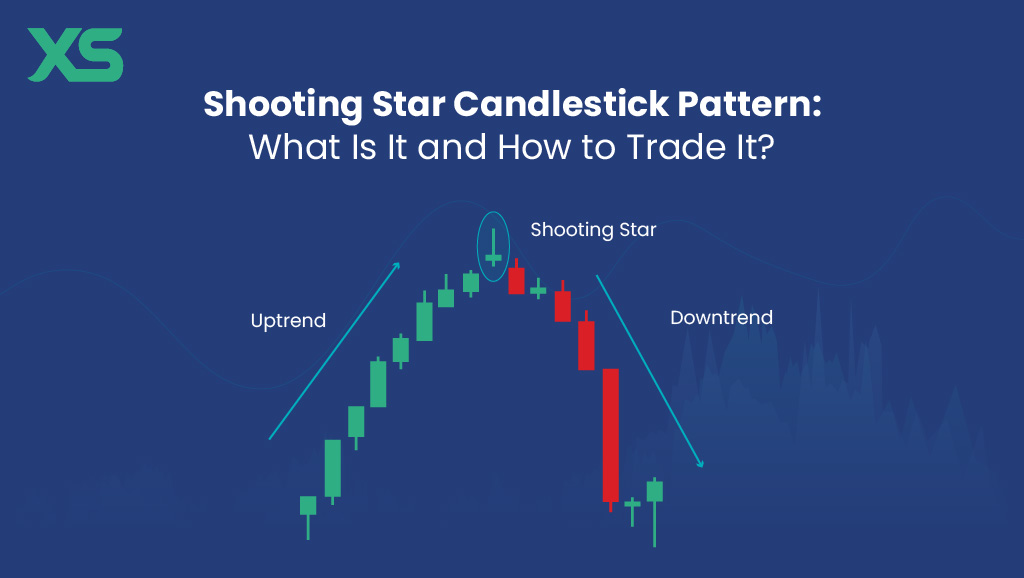 XS

Shooting Star Candlestick Pattern:
What Is It and How to Trade It?

Shooting Star

Uptrend

Downtrend